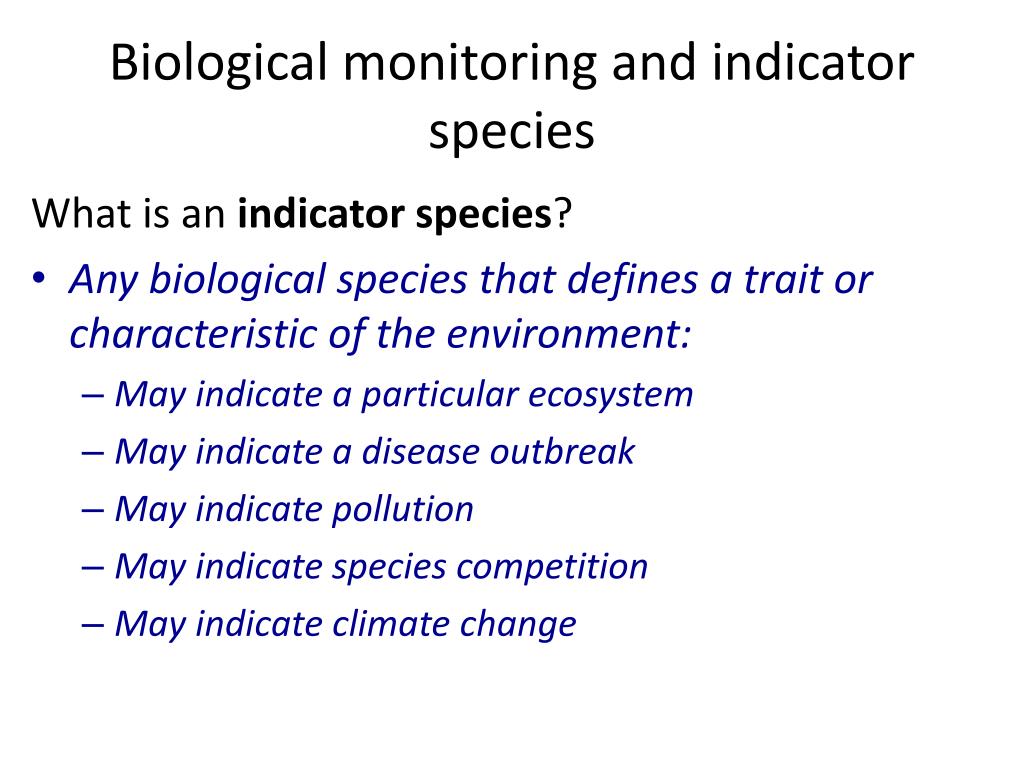 Biological monitoring and indicator species

What is an indicator species?

• Any biological species that defines a trait or characteristic of the environment:
– May indicate a particular ecosystem
– May indicate a disease outbreak
– May indicate pollution
– May indicate species competition
– May indicate climate change